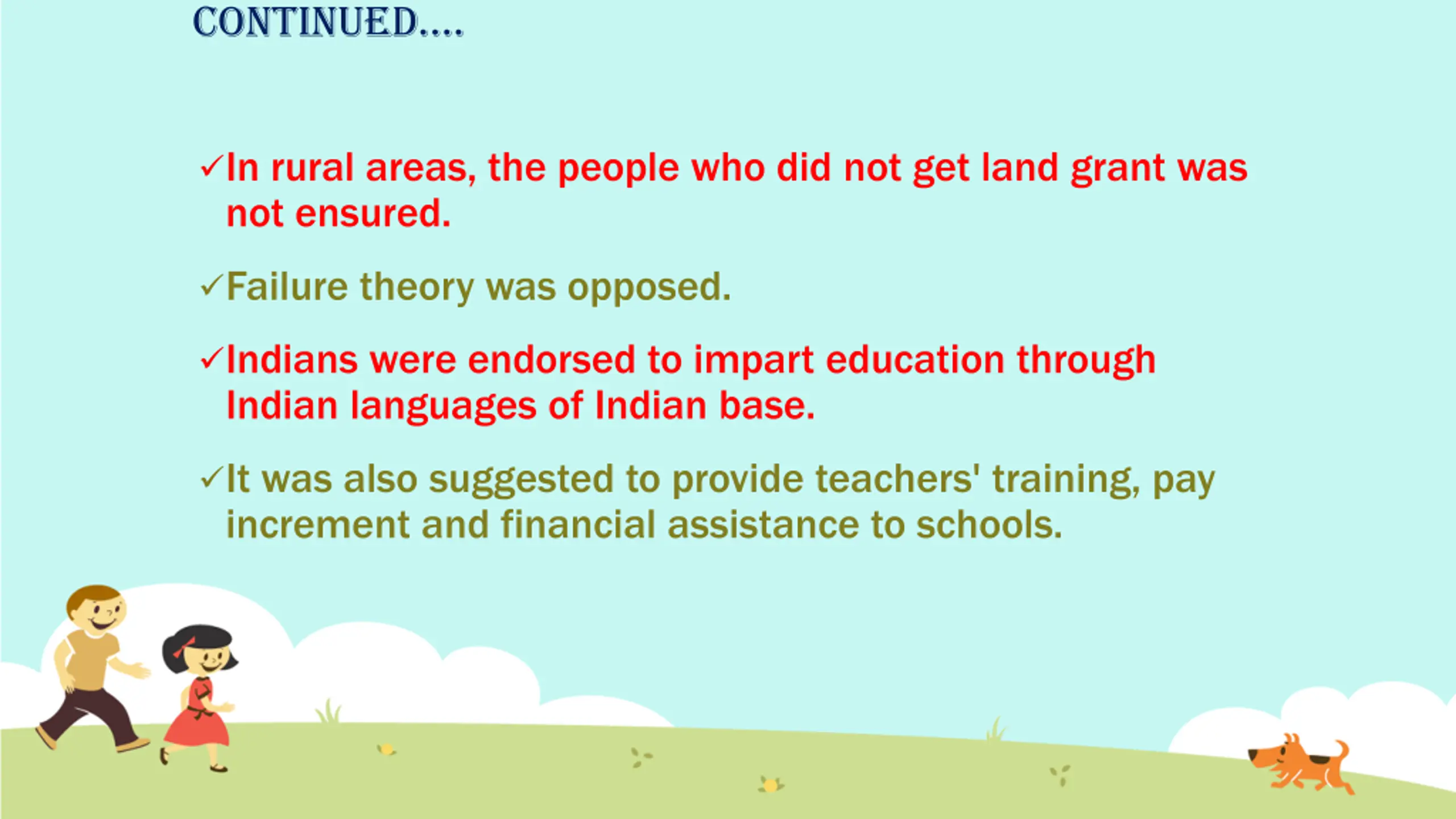 CONTINUED….

✓In rural areas, the people who did not get land grant was not ensured.

✓Failure theory was opposed.

✓Indians were endorsed to impart education through Indian languages of Indian base.

✓It was also suggested to provide teachers' training, pay increment and financial assistance to schools.